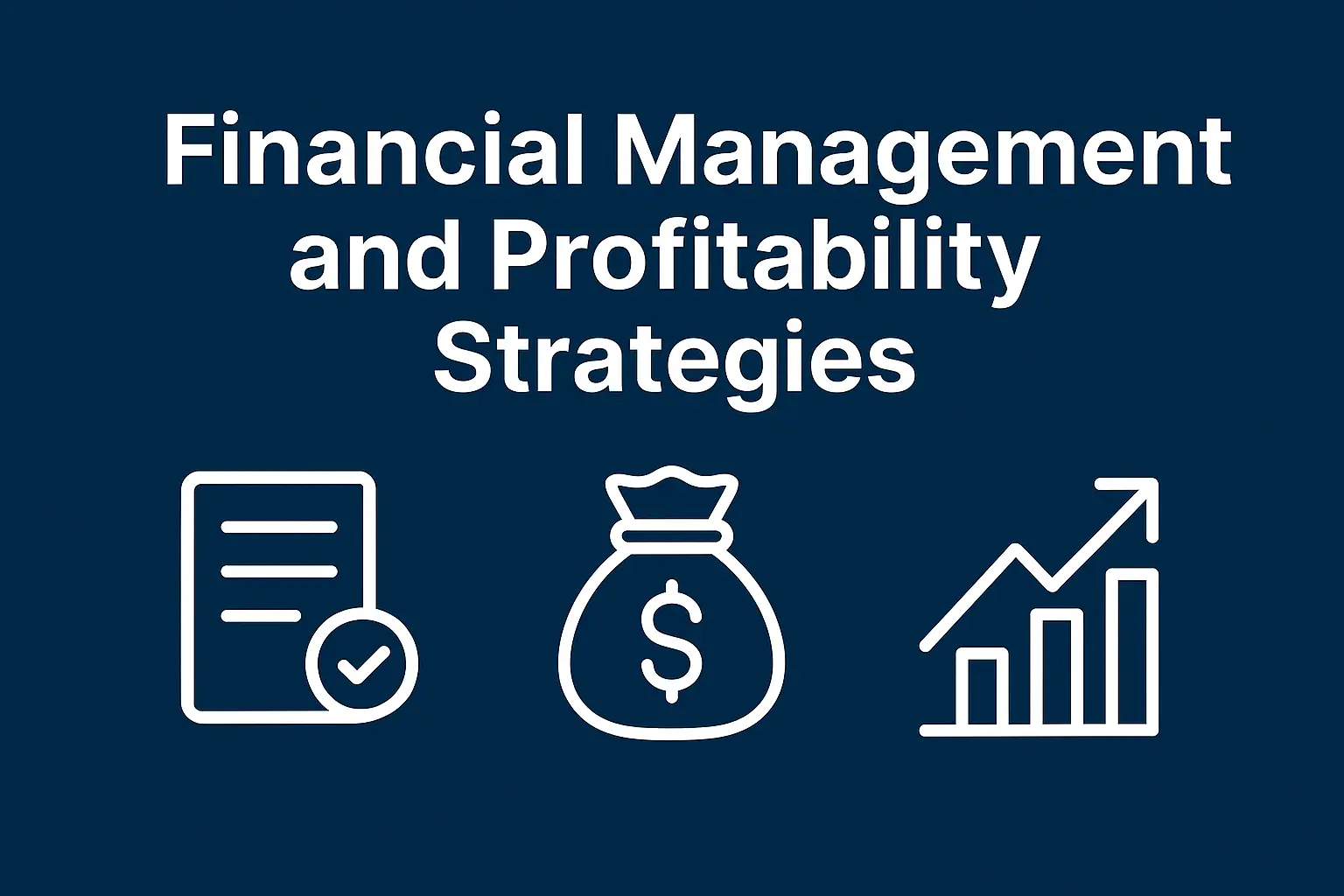 Financial Management and Profitability Strategies

$